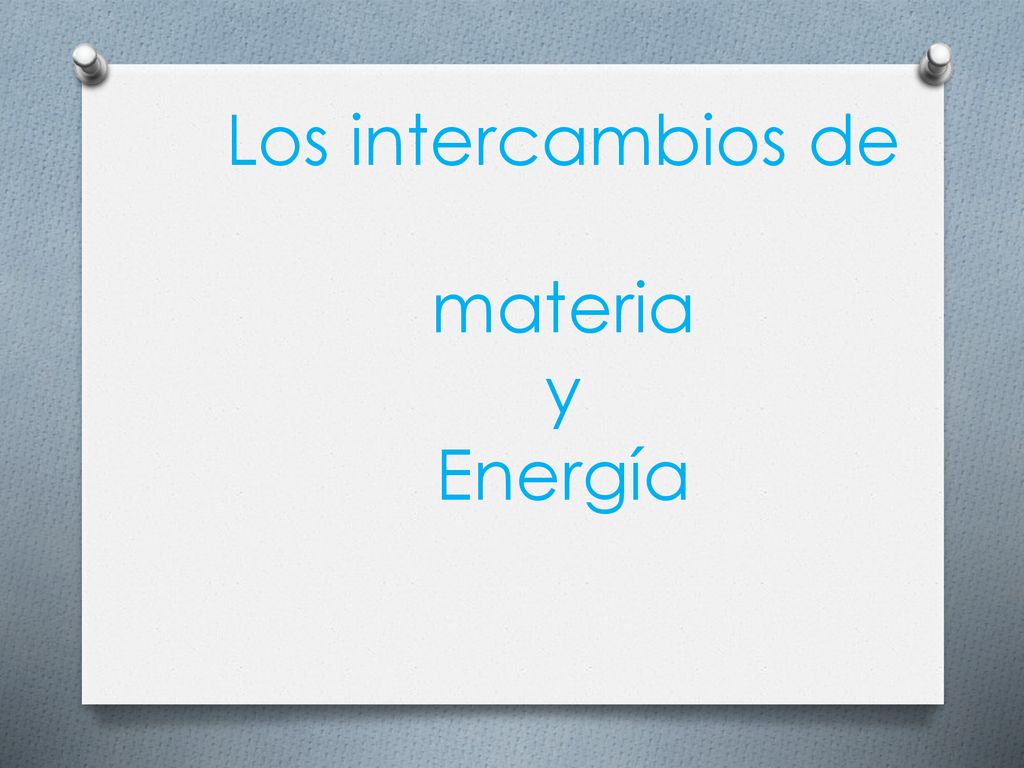 Los intercambios de

materia
y
Energía